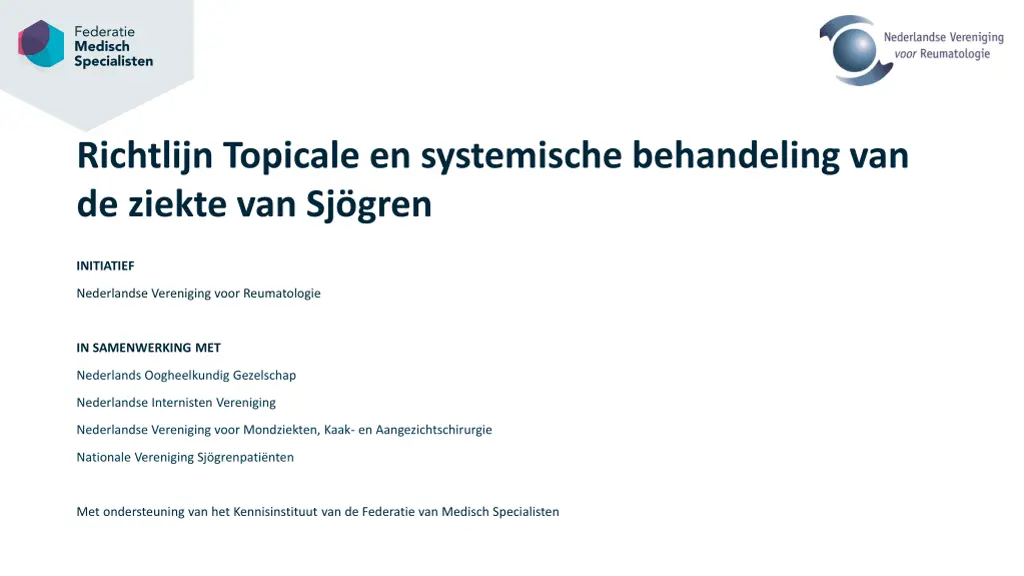 Federatie
Medisch
Specialisten

Nederlandse Vereniging
voor Reumatologie

Richtlijn Topicale en systemische behandeling van de ziekte van Sjögren

INITIATIEF

Nederlandse Vereniging voor Reumatologie

IN SAMENWERKING MET

Nederlands Oogheelkundig Gezelschap

Nederlandse Internisten Vereniging

Nederlandse Vereniging voor Mondziekten, Kaak- en Aangezichtschirurgie

Nationale Vereniging Sjögrenpatiënten

Met ondersteuning van het Kennisinstituut van de Federatie van Medisch Specialisten